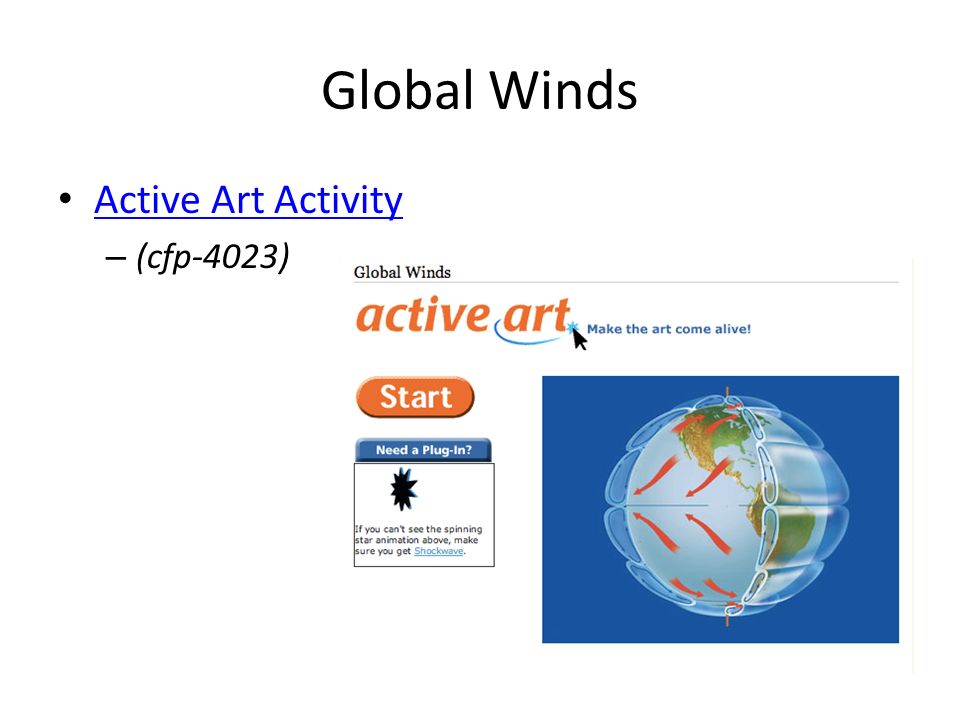 Global Winds

• Active Art Activity
– (cfp-4023)

Global Winds

active art Make the art come alive!

Start

Need a Plug-In?

If you can't see the spinning star animation above, make sure you get Shockwave.